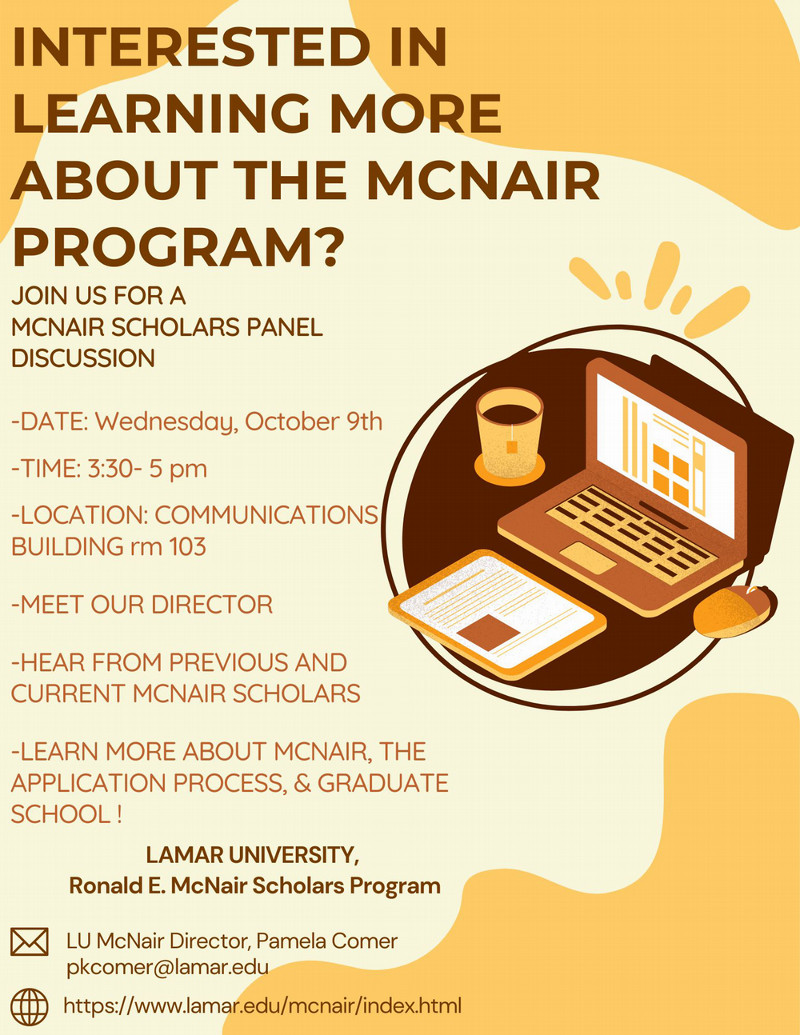 INTERESTED IN LEARNING MORE ABOUT THE MCNAIR PROGRAM?

JOIN US FOR A MCNAIR SCHOLARS PANEL DISCUSSION

-DATE: Wednesday, October 9th

-TIME: 3:30- 5 pm

-LOCATION: COMMUNICATIONS BUILDING rm 103

-MEET OUR DIRECTOR

-HEAR FROM PREVIOUS AND CURRENT MCNAIR SCHOLARS

-LEARN MORE ABOUT MCNAIR, THE APPLICATION PROCESS, & GRADUATE SCHOOL !

LAMAR UNIVERSITY,
Ronald E. McNair Scholars Program

LU McNair Director, Pamela Comer
pkcomer@lamar.edu

https://www.lamar.edu/mcnair/index.html